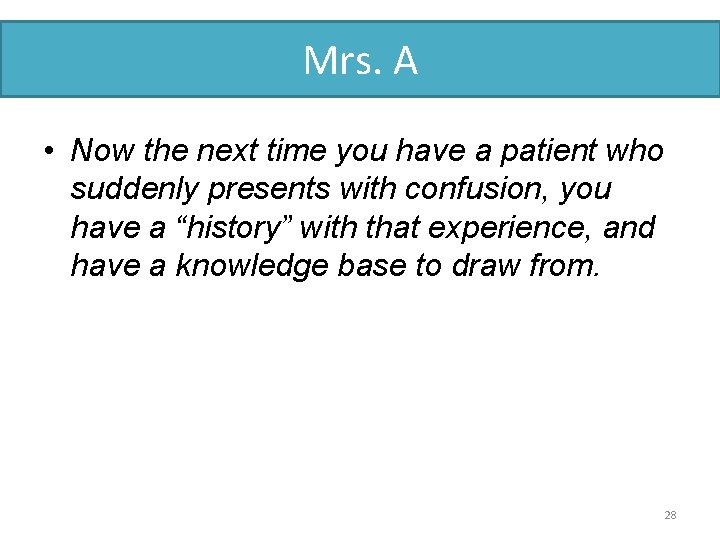 Mrs. A

• Now the next time you have a patient who suddenly presents with confusion, you have a “history” with that experience, and have a knowledge base to draw from.

28